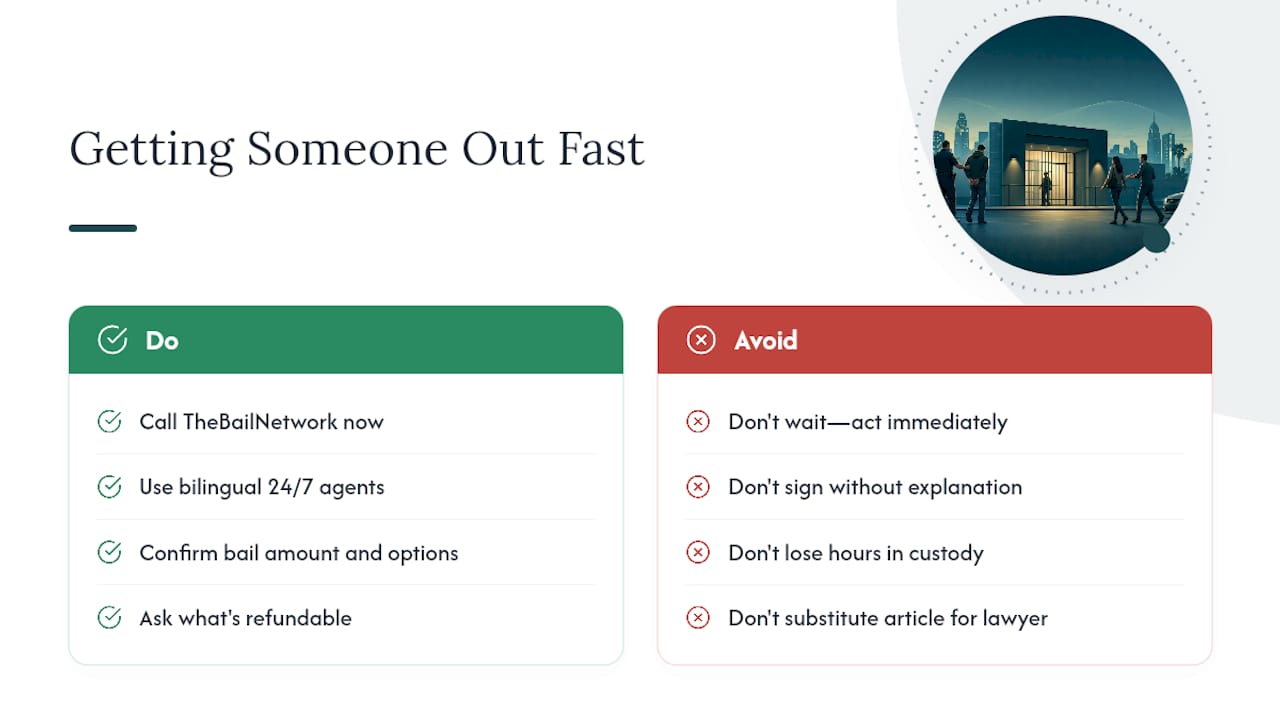 Getting Someone Out Fast

Do

Call TheBailNetwork now

Use bilingual 24/7 agents

Confirm bail amount and options

Ask what's refundable

Avoid

Don't wait—act immediately

Don't sign without explanation

Don't lose hours in custody

Don't substitute article for lawyer